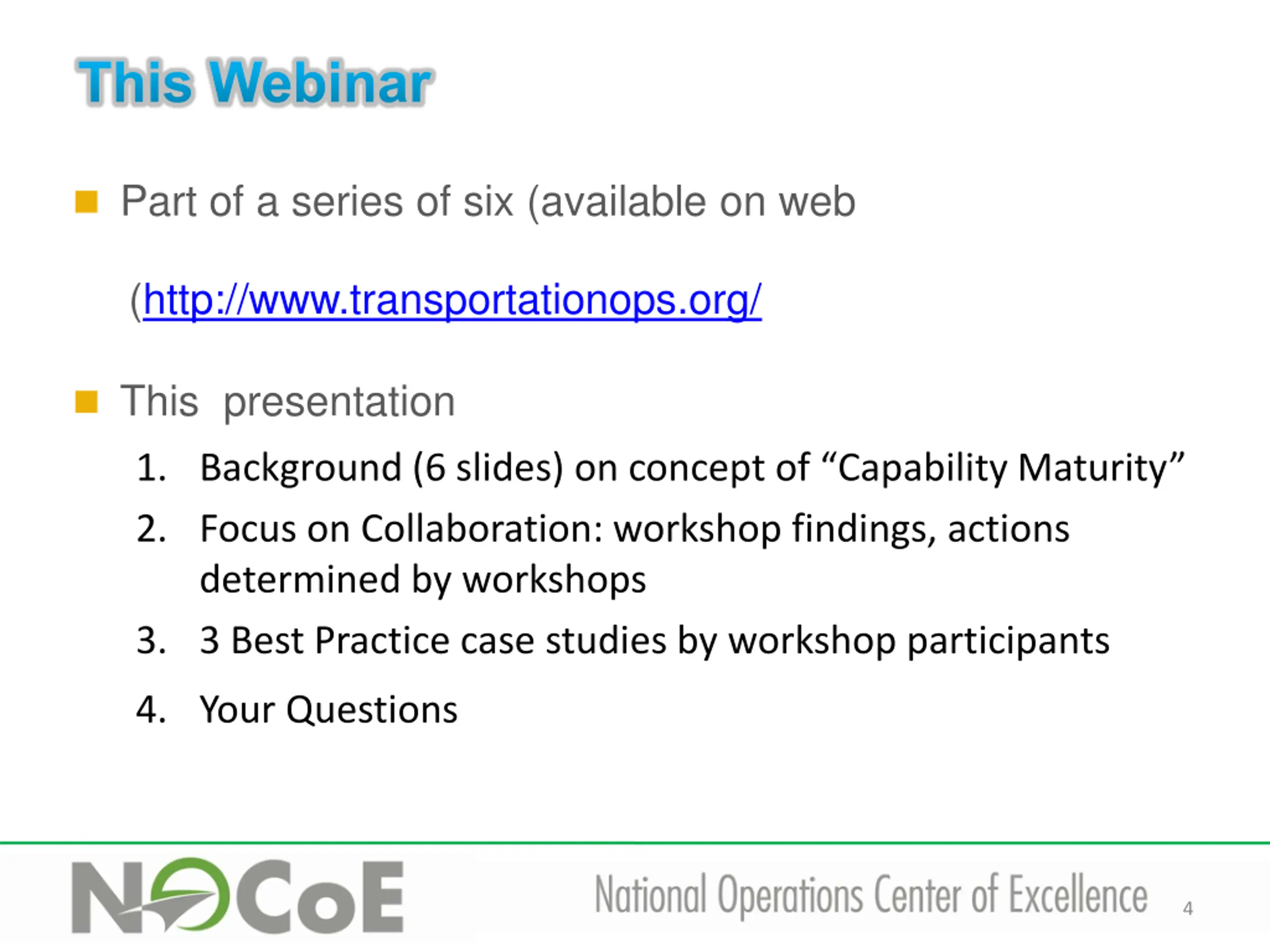 This Webinar

Part of a series of six (available on web

(http://www.transportationops.org/

This presentation

1. Background (6 slides) on concept of “Capability Maturity”
2. Focus on Collaboration: workshop findings, actions determined by workshops
3. 3 Best Practice case studies by workshop participants
4. Your Questions

NOCoE

National Operations Center of Excellence 4